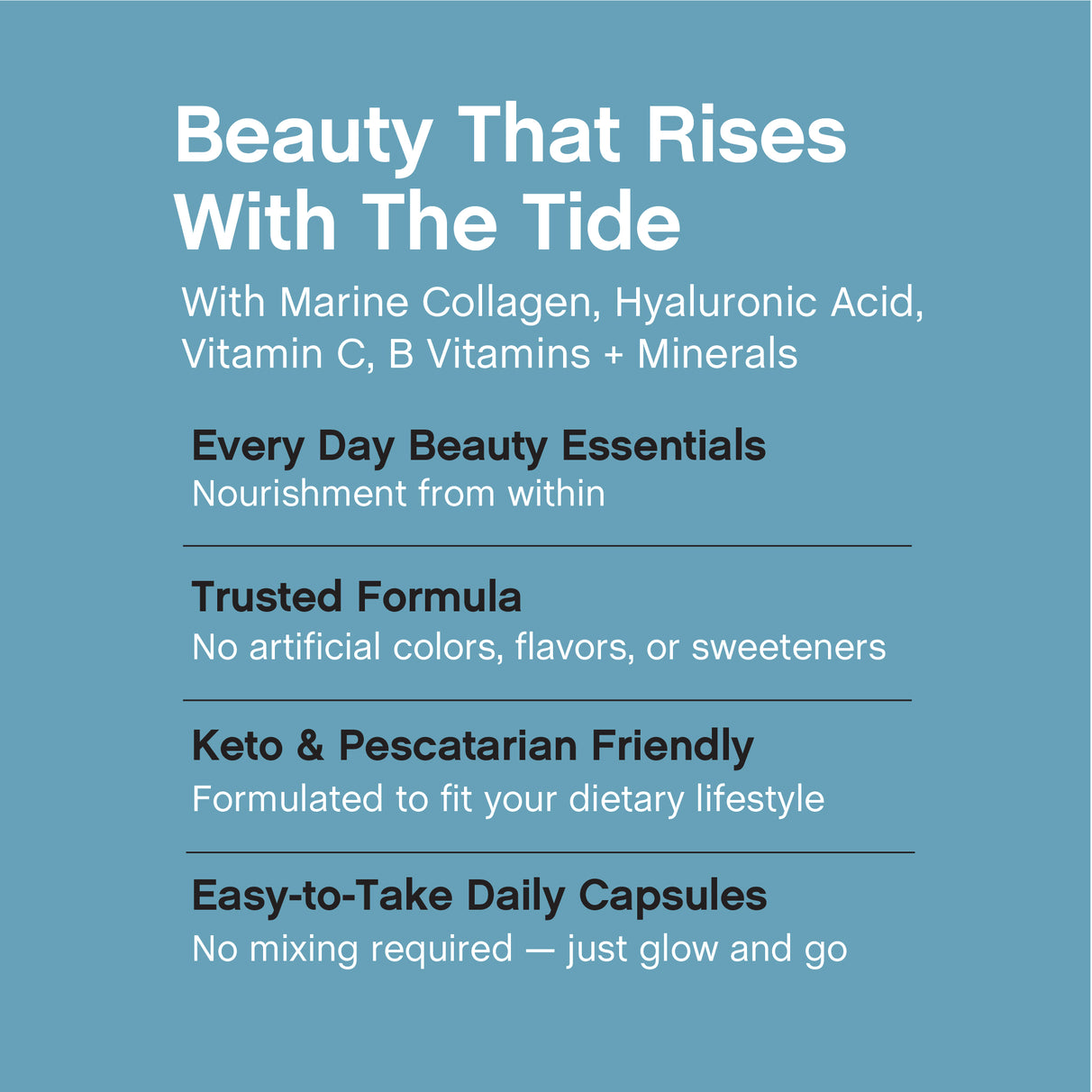 Beauty That Rises With The Tide

With Marine Collagen, Hyaluronic Acid, Vitamin C, B Vitamins + Minerals

Every Day Beauty Essentials
Nourishment from within

Trusted Formula
No artificial colors, flavors, or sweeteners

Keto & Pescatarian Friendly
Formulated to fit your dietary lifestyle

Easy-to-Take Daily Capsules
No mixing required — just glow and go